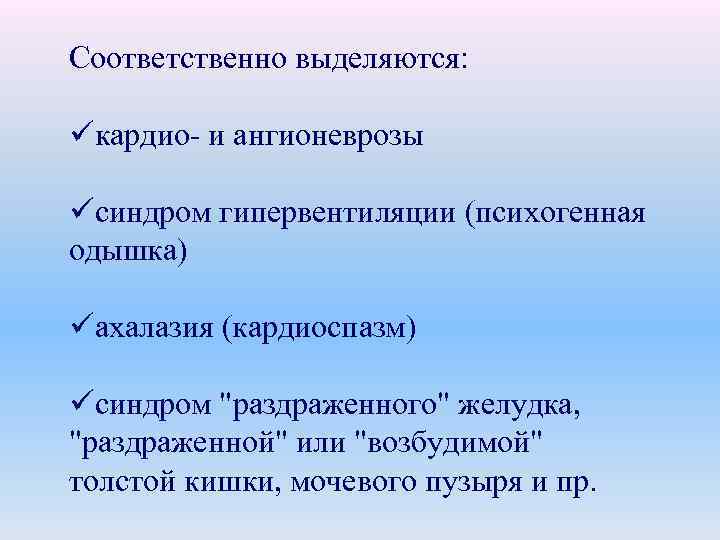 Соответственно выделяются:

✓кардио- и ангионеврозы

✓синдром гипервентиляции (психогенная одышка)

✓ахалазия (кардиоспазм)

✓синдром "раздраженного" желудка, "раздраженной" или "возбудимой" толстой кишки, мочевого пузыря и пр.